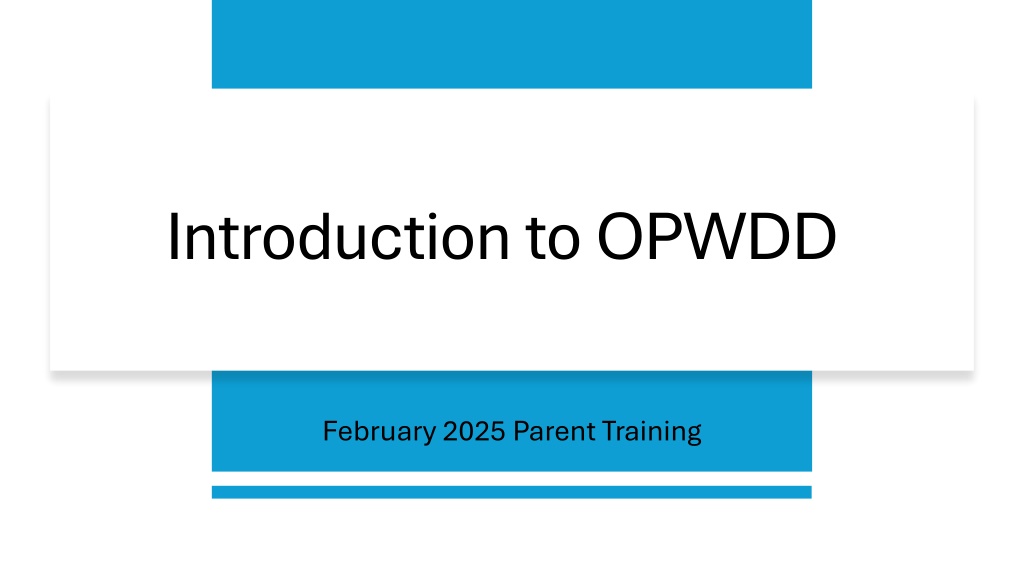 Introduction to OPWDD

February 2025 Parent Training